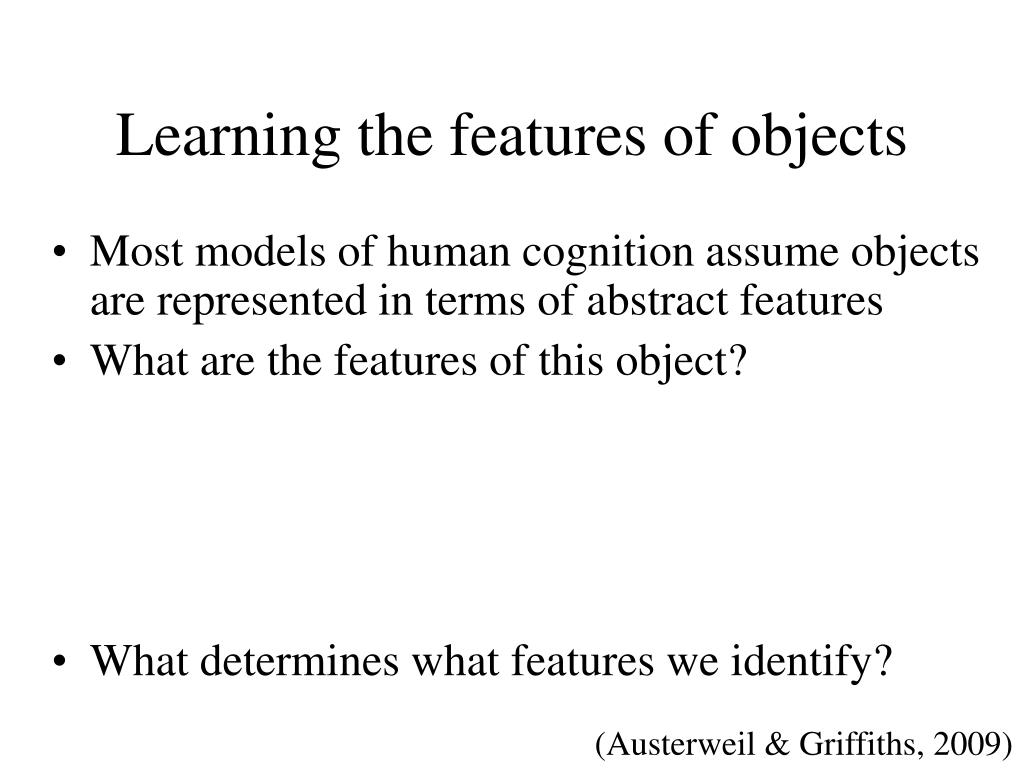 Learning the features of objects

• Most models of human cognition assume objects are represented in terms of abstract features
• What are the features of this object?

• What determines what features we identify?

(Austerweil & Griffiths, 2009)